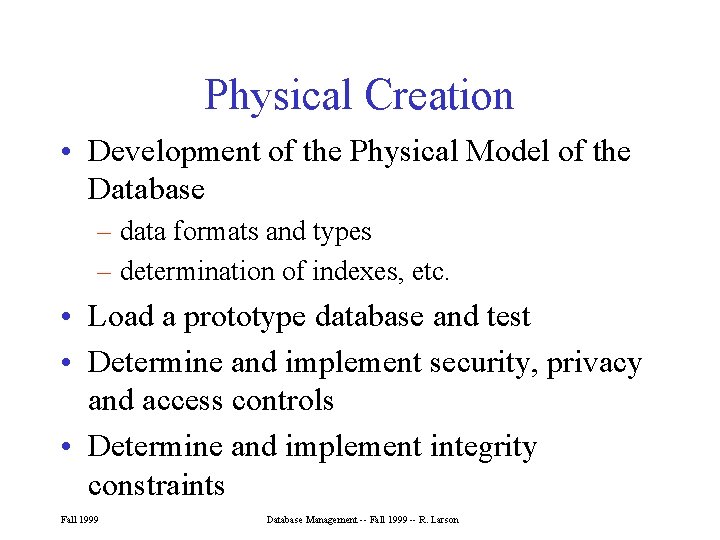 Physical Creation

• Development of the Physical Model of the Database
  – data formats and types
  – determination of indexes, etc.
• Load a prototype database and test
• Determine and implement security, privacy and access controls
• Determine and implement integrity constraints

Fall 1999

Database Management -- Fall 1999 -- R. Larson